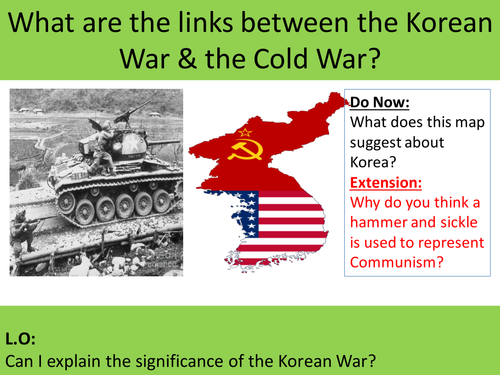 What are the links between the Korean War & the Cold War?

Do Now:
What does this map suggest about Korea?

Extension:
Why do you think a hammer and sickle is used to represent Communism?

L.O:
Can I explain the significance of the Korean War?